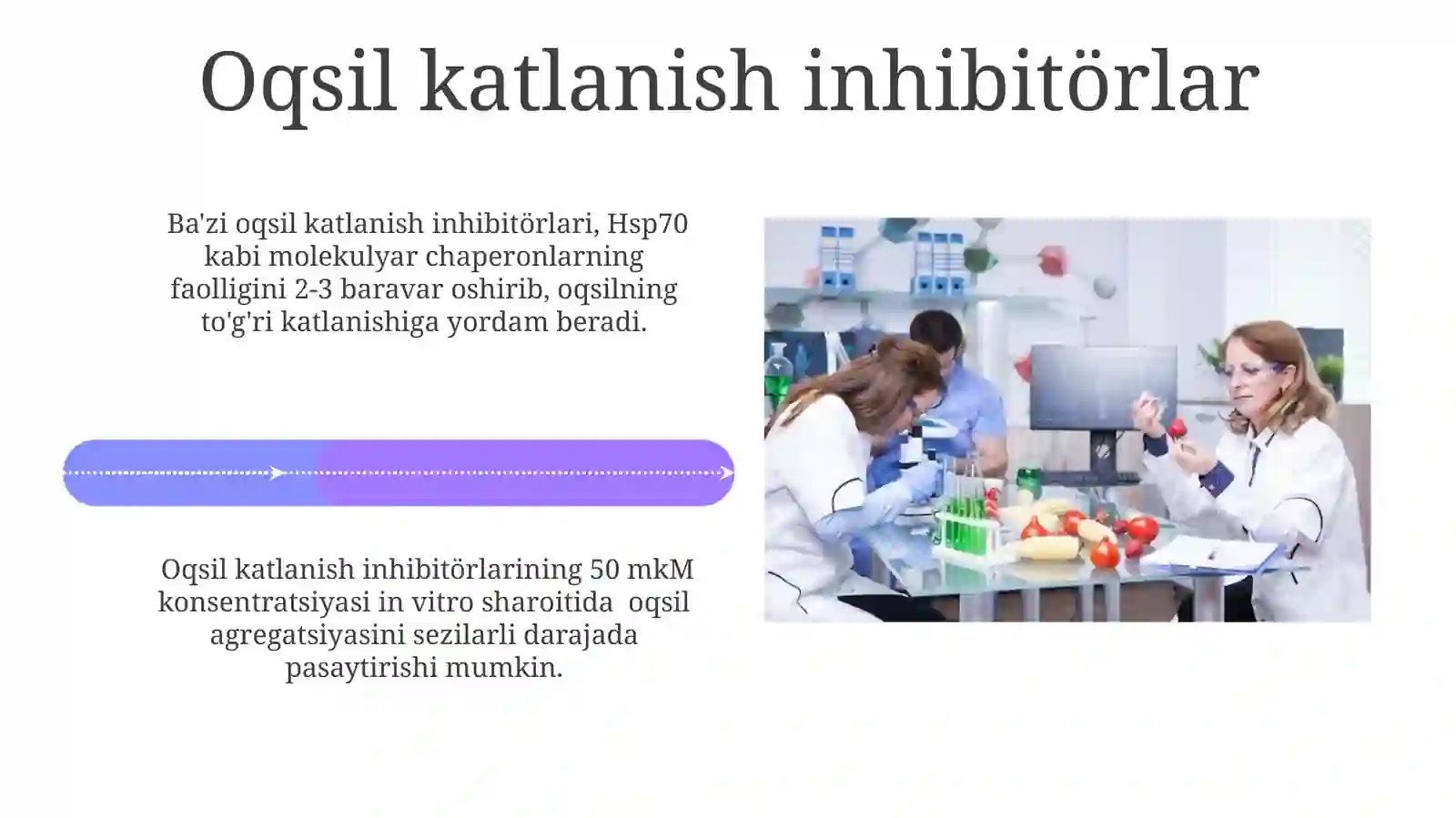 Oqsil katlanish inhibitörlar

Ba'zi oqsil katlanish inhibitörlari, Hsp70 kabi molekulyar chaperonlarning faolligini 2-3 baravar oshirib, oqsilning to'g'ri katlanishiga yordam beradi.

Oqsil katlanish inhibitörlarining 50 mkM konsentratsiyasi in vitro sharoitida oqsil agregatsiyasini sezilarli darajada pasaytirishi mumkin.